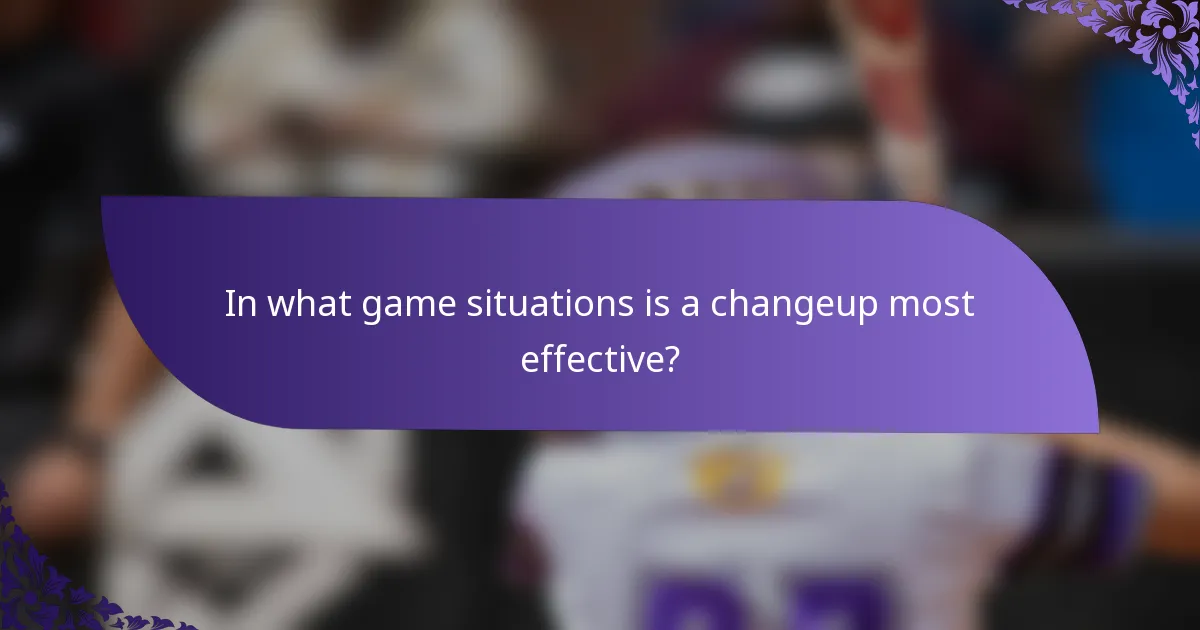 In what game situations is a changeup most effective?